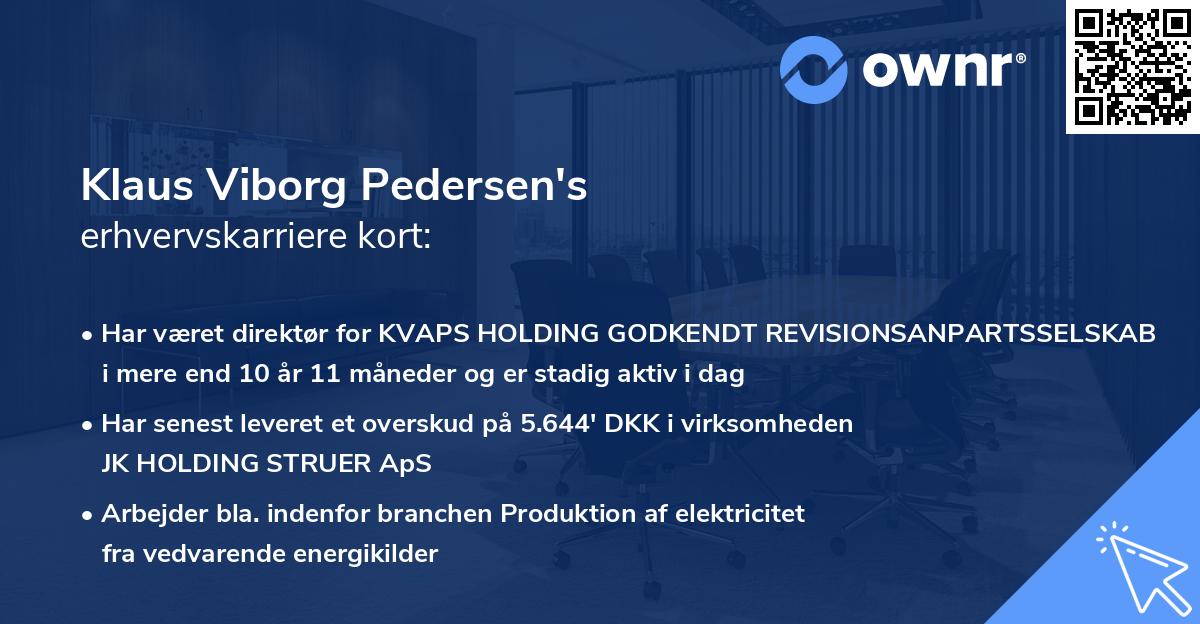 ownr®

Klaus Viborg Pedersen's
erhvervskarriere kort:

• Har været direktør for KVAPS HOLDING GODKENDT REVISIONSANPARTSSELSKAB i mere end 10 år 11 måneder og er stadig aktiv i dag

• Har senest leveret et overskud på 5.644' DKK i virksomheden JK HOLDING STRUER ApS

• Arbejder bla. indenfor branchen Produktion af elektricitet fra vedvarende energikilder